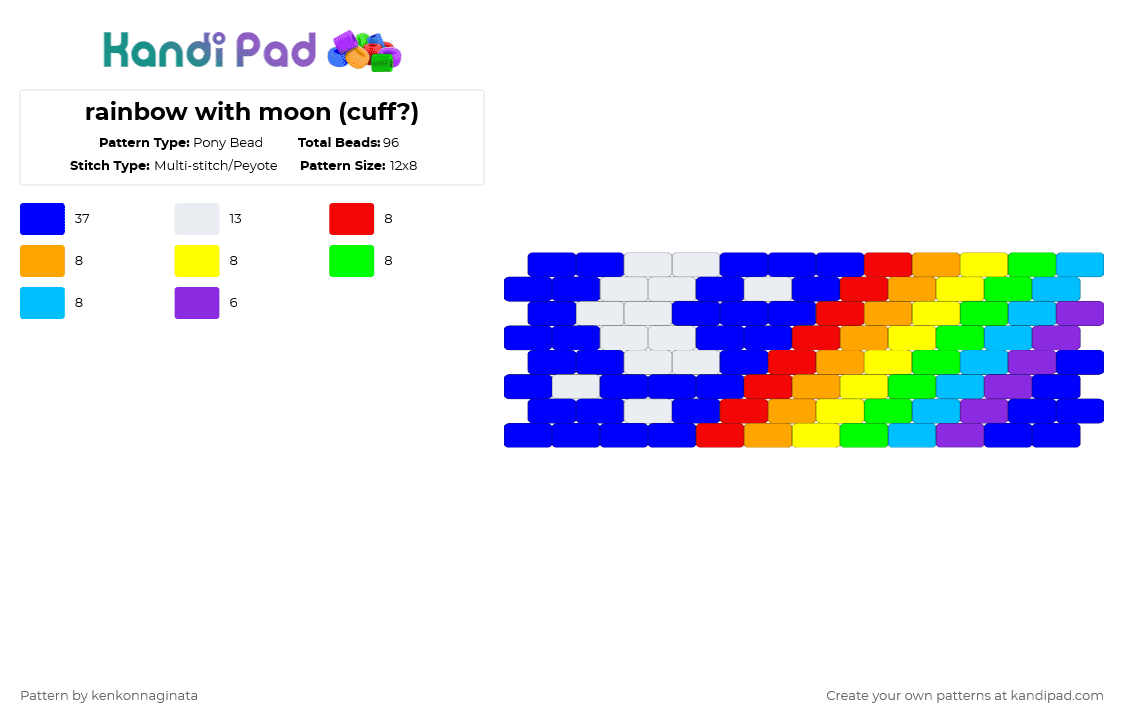 Kandi Pad

rainbow with moon (cuff?)

Pattern Type: Pony Bead
Total Beads: 96
Stitch Type: Multi-stitch/Peyote
Pattern Size: 12x8

37
13
8
8
8
8
8
6

Pattern by kenkonnaginata

Create your own patterns at kandipad.com